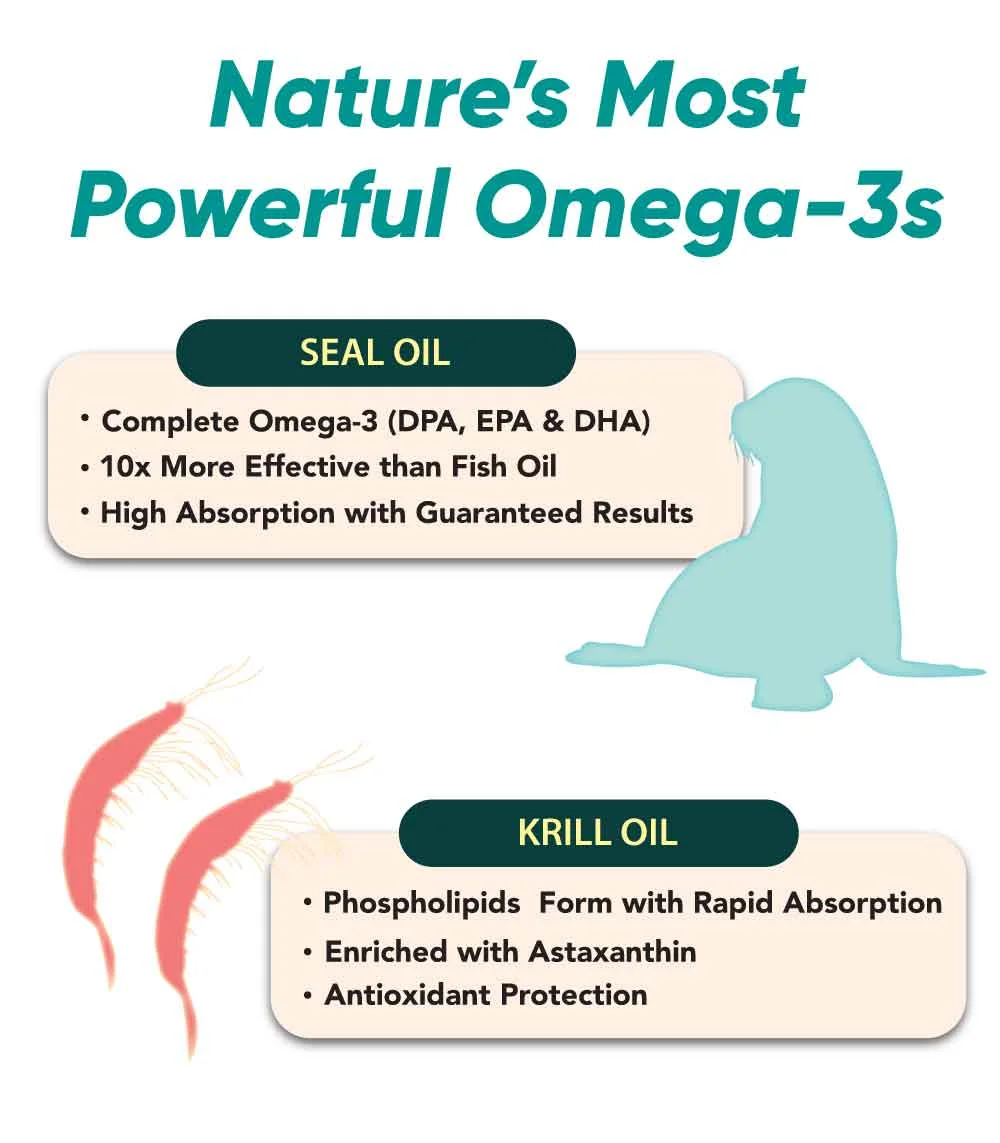 Nature's Most Powerful Omega-3s

SEAL OIL

• Complete Omega-3 (DPA, EPA & DHA)
• 10x More Effective than Fish Oil
• High Absorption with Guaranteed Results

KRILL OIL

• Phospholipids Form with Rapid Absorption
• Enriched with Astaxanthin
• Antioxidant Protection